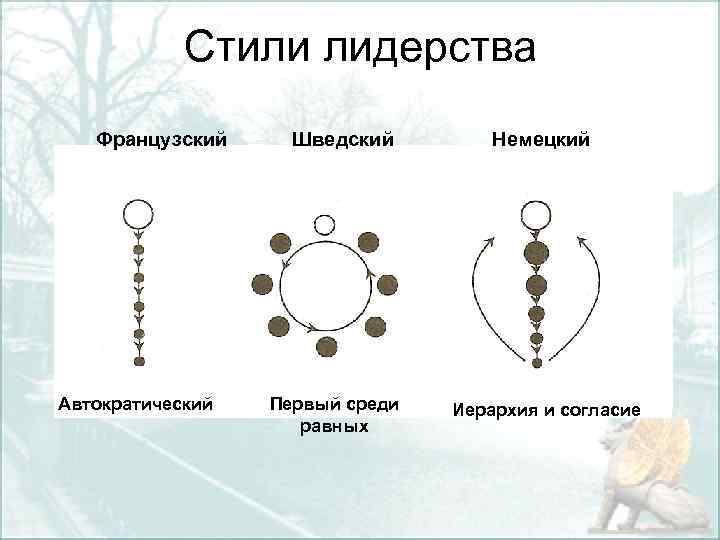 Стили лидерства

Французский

Шведский

Немецкий

Автократический

Первый среди равных

Иерархия и согласие